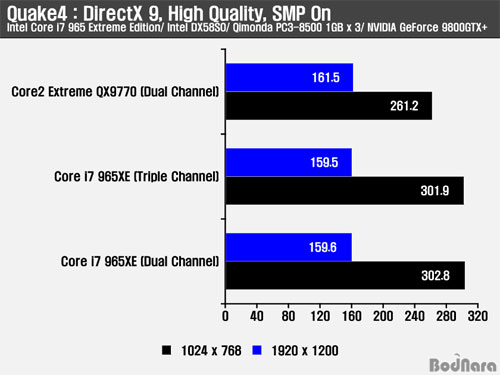 Quake4 : DirectX 9, High Quality, SMP On
Intel Core i7 965 Extreme Edition/ Intel DX58SO/ Qimonda PC3-8500 1GB x 3/ NVIDIA GeForce 9800GTX+

Core2 Extreme QX9770 (Dual Channel)
161.5
261.2

Core i7 965XE (Triple Channel)
159.5
301.9

Core i7 965XE (Dual Channel)
159.6
302.8

0 40 80 120 160 200 240 280 320

1024 x 768
1920 x 1200

BodNara